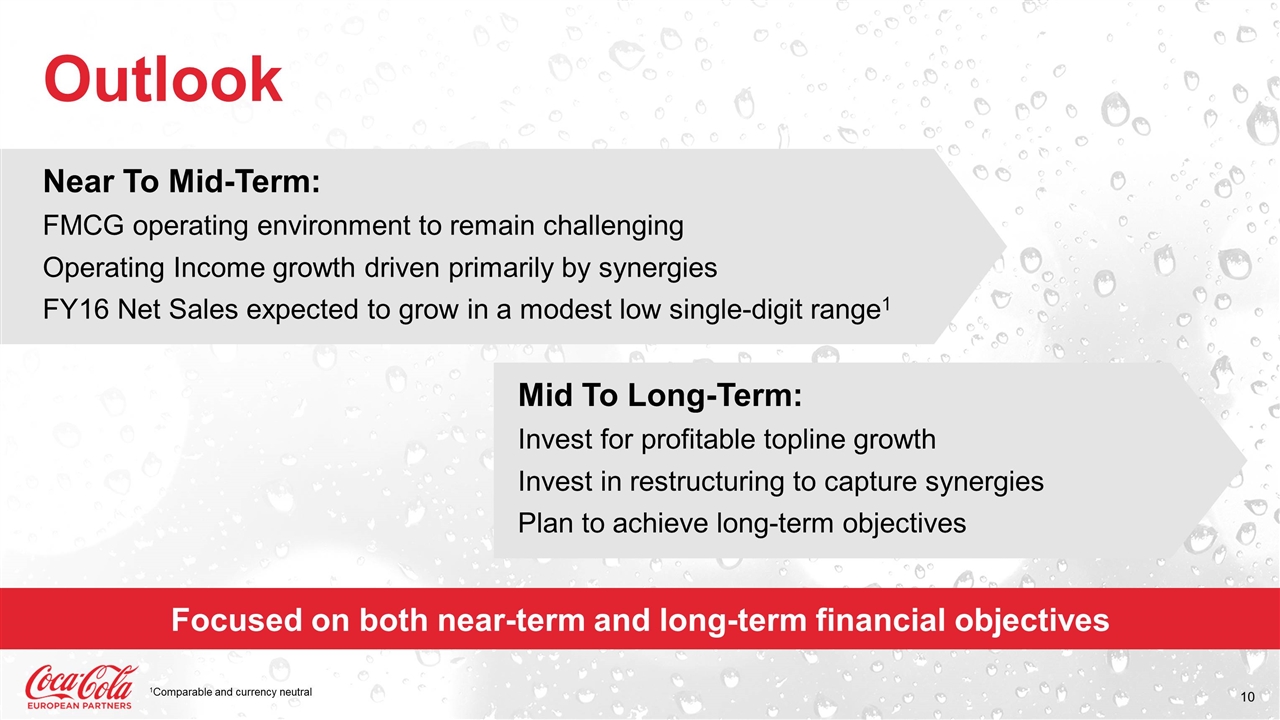 Outlook

Near To Mid-Term:
FMCG operating environment to remain challenging
Operating Income growth driven primarily by synergies
FY16 Net Sales expected to grow in a modest low single-digit range$^1$

Mid To Long-Term:
Invest for profitable topline growth
Invest in restructuring to capture synergies
Plan to achieve long-term objectives

Focused on both near-term and long-term financial objectives

Coca-Cola EUROPEAN PARTNERS

$^1$Comparable and currency neutral

10